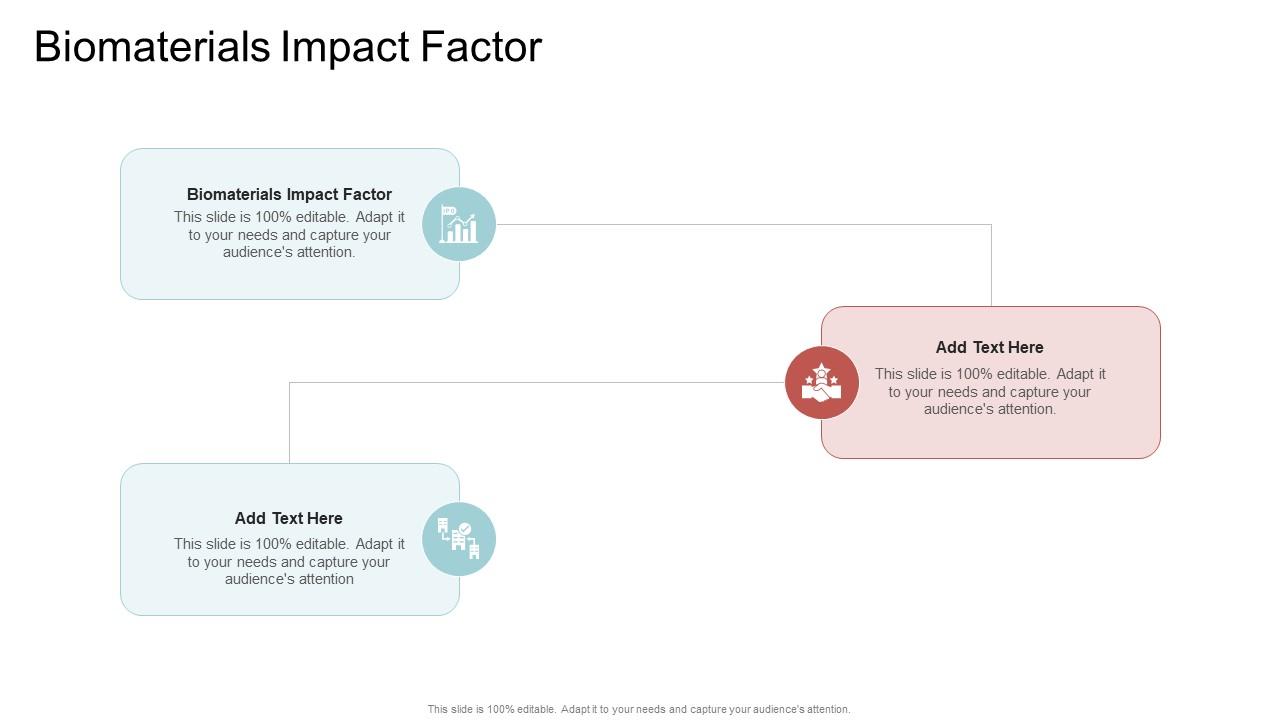 Biomaterials Impact Factor

Biomaterials Impact Factor
This slide is 100% editable. Adapt it to your needs and capture your audience's attention.

Add Text Here
This slide is 100% editable. Adapt it to your needs and capture your audience's attention.

Add Text Here
This slide is 100% editable. Adapt it to your needs and capture your audience's attention

This slide is 100% editable. Adapt it to your needs and capture your audience's attention.